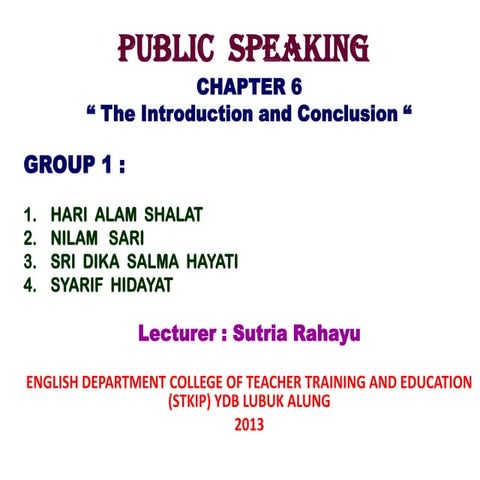 PUBLIC SPEAKING

CHAPTER 6

“ The Introduction and Conclusion “

GROUP 1 :

1. HARI ALAM SHALAT
2. NILAM SARI
3. SRI DIKA SALMA HAYATI
4. SYARIF HIDAYAT

Lecturer : Sutria Rahayu

ENGLISH DEPARTMENT COLLEGE OF TEACHER TRAINING AND EDUCATION (STKIP) YDB LUBUK ALUNG
2013